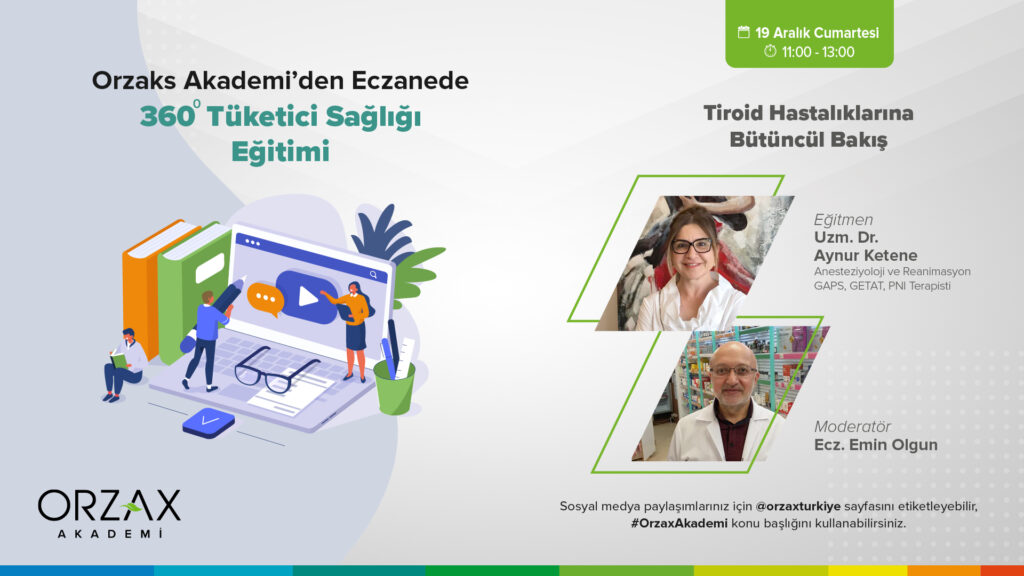 19 Aralık Cumartesi
11:00 - 13:00

Orzaks Akademi'den Eczanede
$360^0$ Tüketici Sağlığı Eğitimi

Tiroid Hastalıklarına Bütüncül Bakış

Eğitmen
Uzm. Dr.
Aynur Ketene
Anesteziyoloji ve Reanimasyon
GAPS, GETAT, PNI Terapisti

Moderatör
Ecz. Emin Olgun

ORZAX
AKADEMİ

Sosyal medya paylaşımlarınız için @orzaxturkiye sayfasını etiketleyebilir, #OrzaxAkademi konu başlığını kullanabilirsiniz.